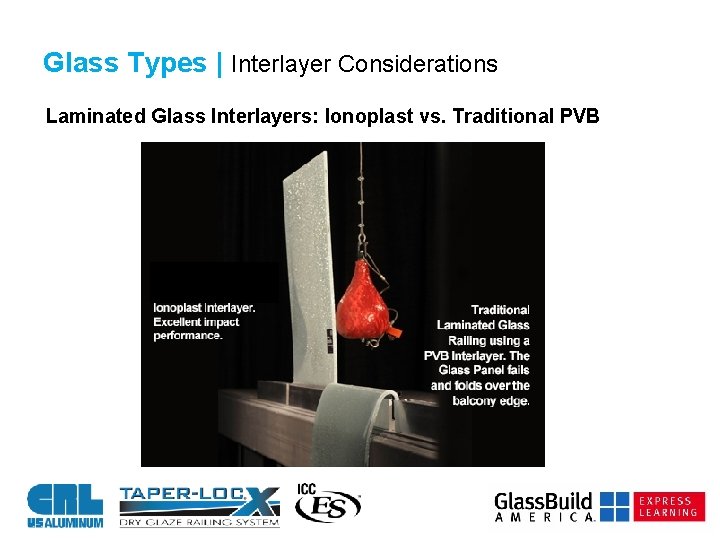 Glass Types | Interlayer Considerations

Laminated Glass Interlayers: Ionoplast vs. Traditional PVB

Ionoplast Interlayer. Excellent impact performance.

Traditional Laminated Glass Railing using a PVB Interlayer. The Glass Panel fails and folds over the balcony edge.

CRL US ALUMINUM

TAPER-LOC X DRY GLAZE RAILING SYSTEM

ICC ES

GlassBuild AMERICA

EXPRESS LEARNING